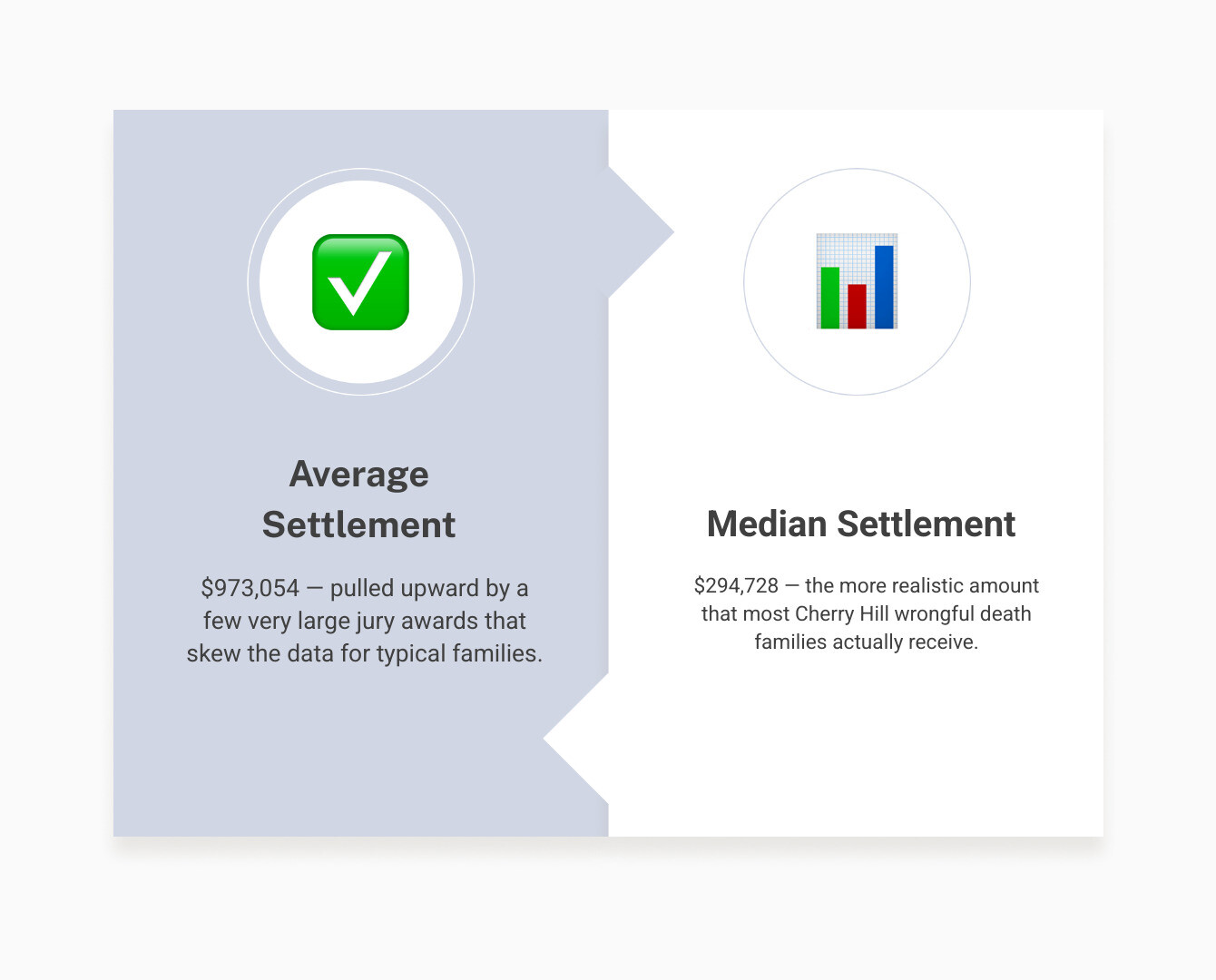 Average Settlement

\$973,054 — pulled upward by a few very large jury awards that skew the data for typical families.

Median Settlement

\$294,728 — the more realistic amount that most Cherry Hill wrongful death families actually receive.